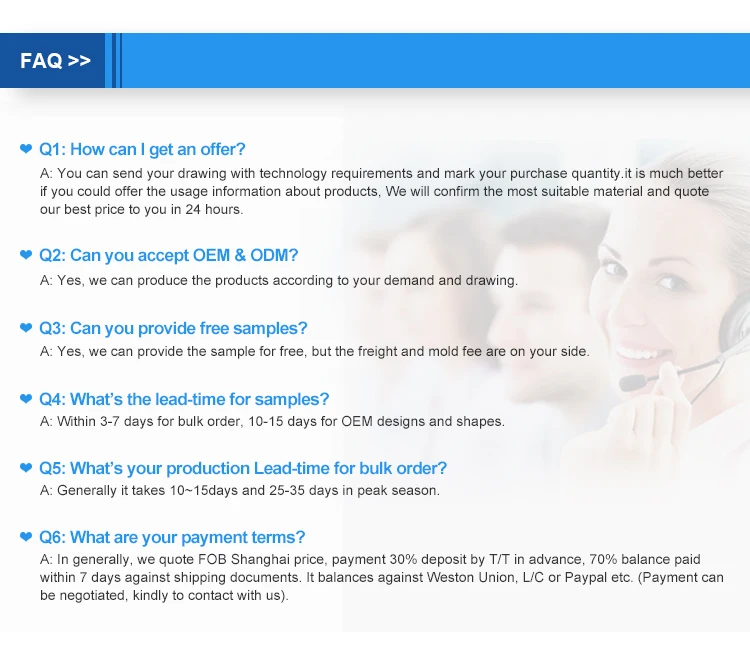 FAQ >>

Q1: How can I get an offer?
A: You can send your drawing with technology requirements and mark your purchase quantity.it is much better if you could offer the usage information about products, We will confirm the most suitable material and quote our best price to you in 24 hours.

Q2: Can you accept OEM & ODM?
A: Yes, we can produce the products according to your demand and drawing.

Q3: Can you provide free samples?
A: Yes, we can provide the sample for free, but the freight and mold fee are on your side.

Q4: What's the lead-time for samples?
A: Within 3-7 days for bulk order, 10-15 days for OEM designs and shapes.

Q5: What's your production Lead-time for bulk order?
A: Generally it takes 10~15days and 25-35 days in peak season.

Q6: What are your payment terms?
A: In generally, we quote FOB Shanghai price, payment 30% deposit by T/T in advance, 70% balance paid within 7 days against shipping documents. It balances against Weston Union, L/C or Paypal etc. (Payment can be negotiated, kindly to contact with us).